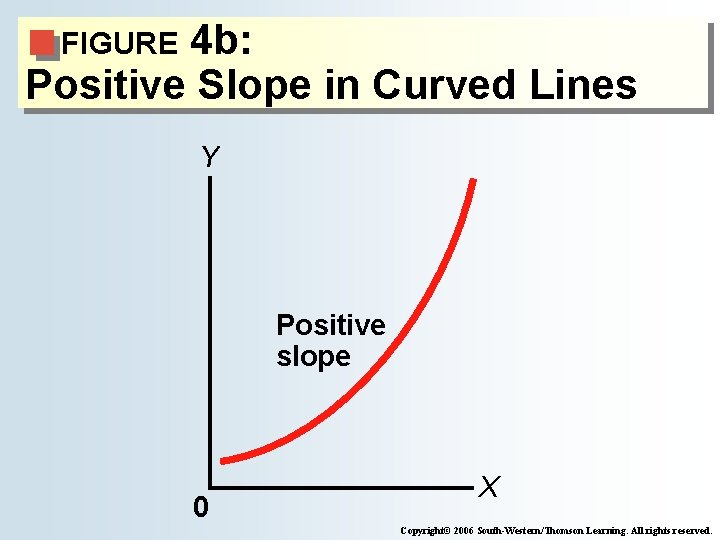 FIGURE 4b:
Positive Slope in Curved Lines

Y

Positive slope

0

X

Copyright© 2006 South-Western/Thomson Learning. All rights reserved.